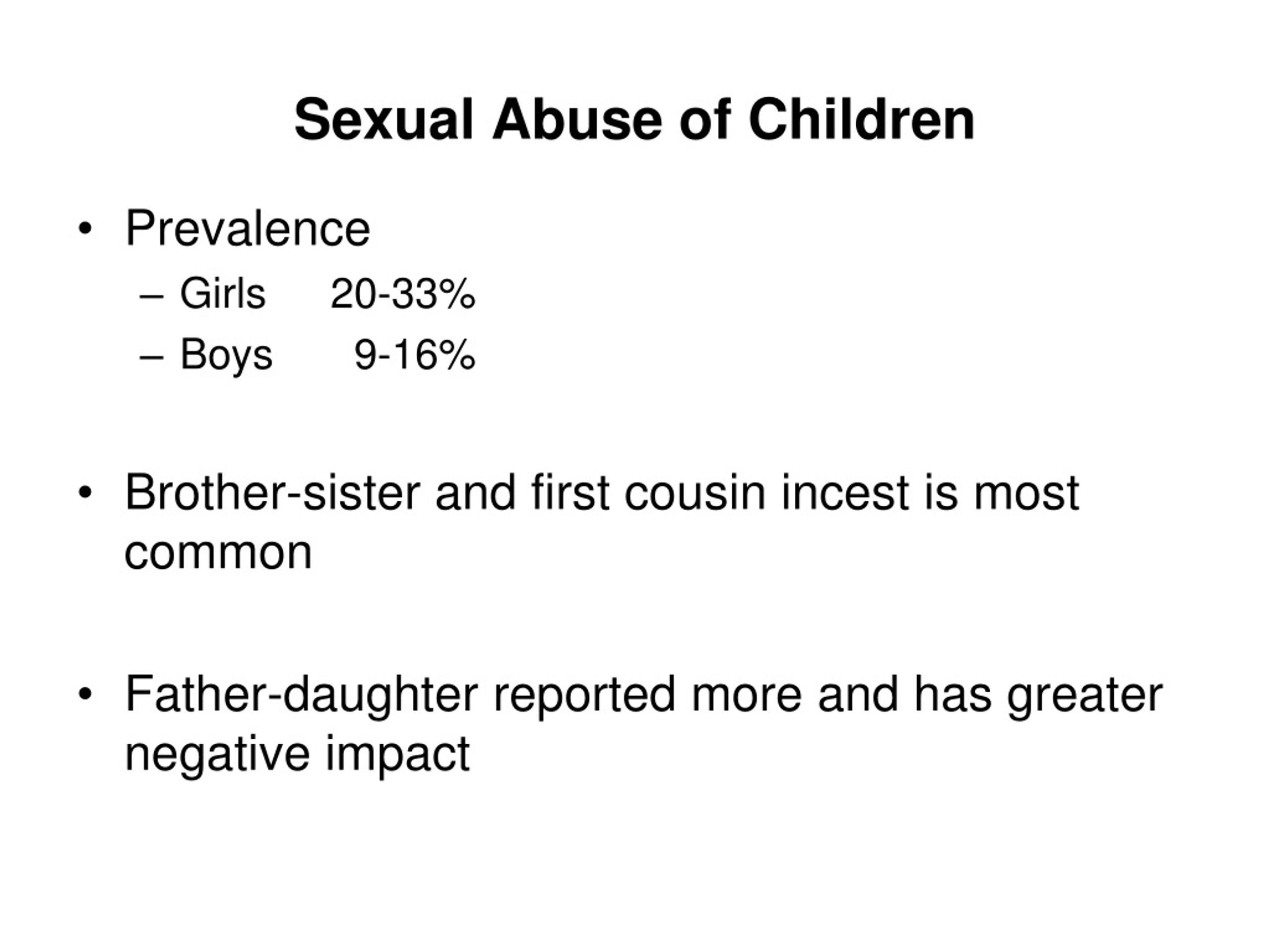 Sexual Abuse of Children

• Prevalence
– Girls 20-33%
– Boys 9-16%

• Brother-sister and first cousin incest is most common

• Father-daughter reported more and has greater negative impact